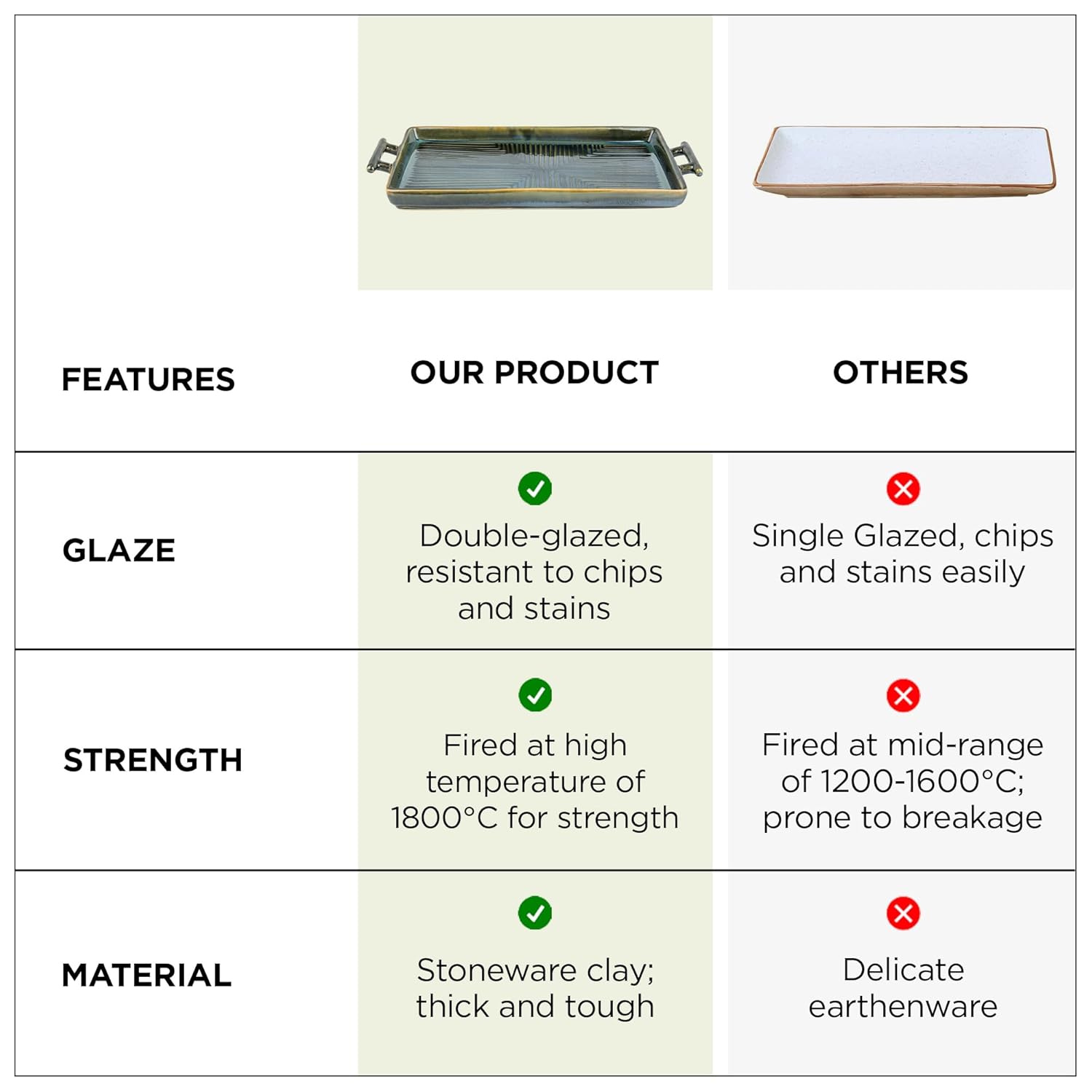 | FEATURES | OUR PRODUCT | OTHERS |
|---|---|---|
| GLAZE | Double-glazed, resistant to chips and stains | Single Glazed, chips and stains easily |
| STRENGTH | Fired at high temperature of 1800°C for strength | Fired at mid-range of 1200-1600°C; prone to breakage |
| MATERIAL | Stoneware clay; thick and tough | Delicate earthenware |